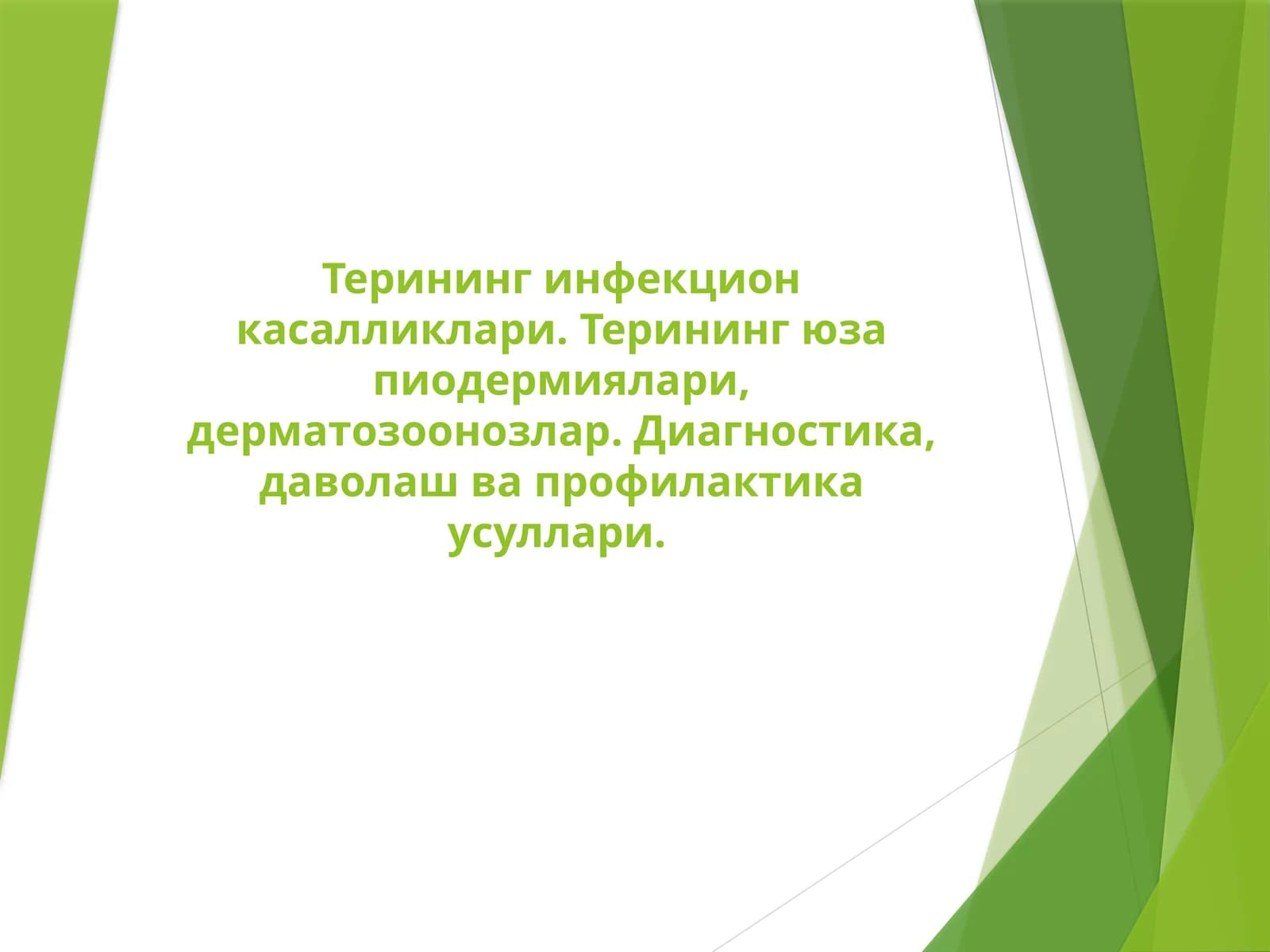 Терининг инфекцион касалликлари. Терининг юза пиодермиялари, дерматозоонозлар. Диагностика, даволаш ва профилактика усуллари.